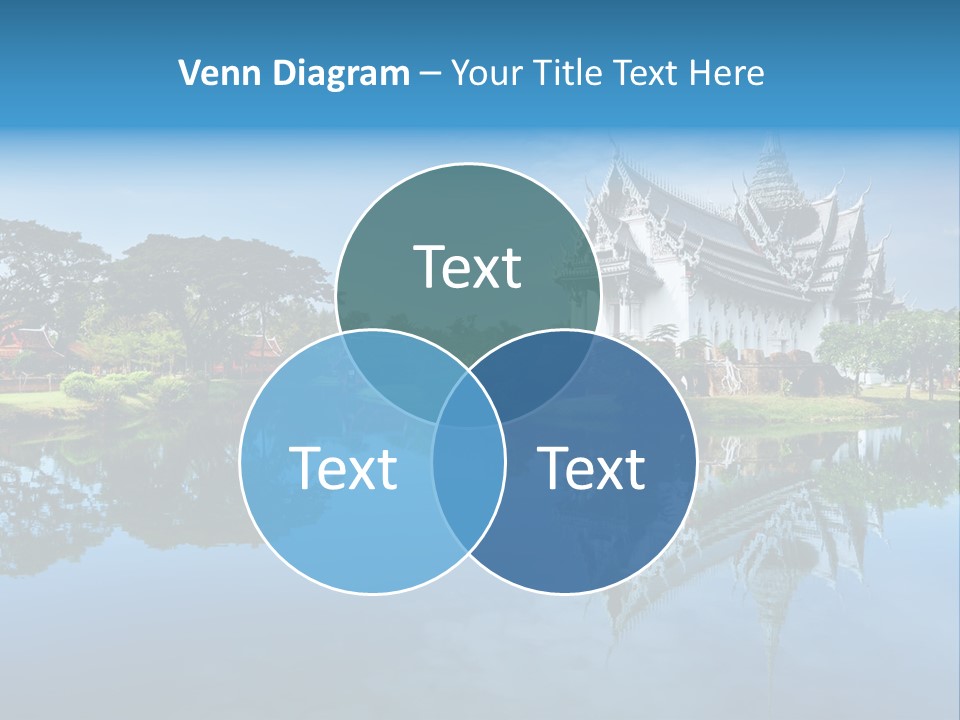 Venn Diagram – Your Title Text Here

Text

Text

Text